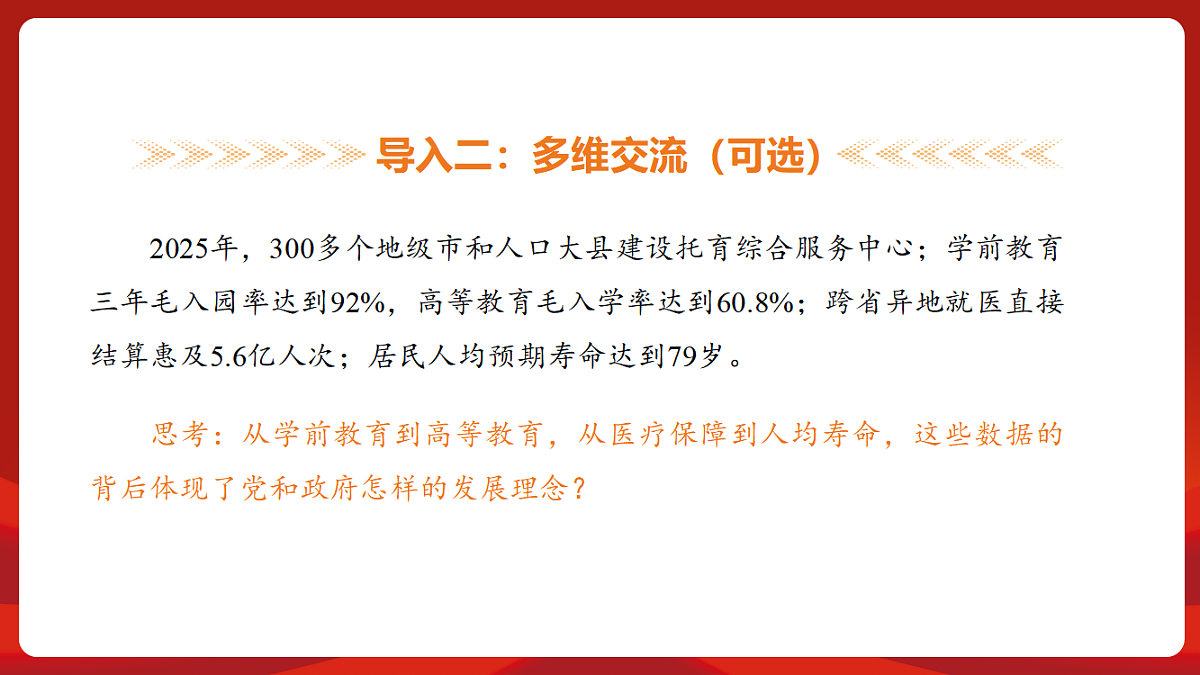 导入二：多维交流（可选）

2025年，300多个地级市和人口大县建设托育综合服务中心；学前教育三年毛入园率达到92%，高等教育毛入学率达到60.8%；跨省异地就医直接结算惠及5.6亿人次；居民人均预期寿命达到79岁。

思考：从学前教育到高等教育，从医疗保障到人均寿命，这些数据的背后体现了党和政府怎样的发展理念？